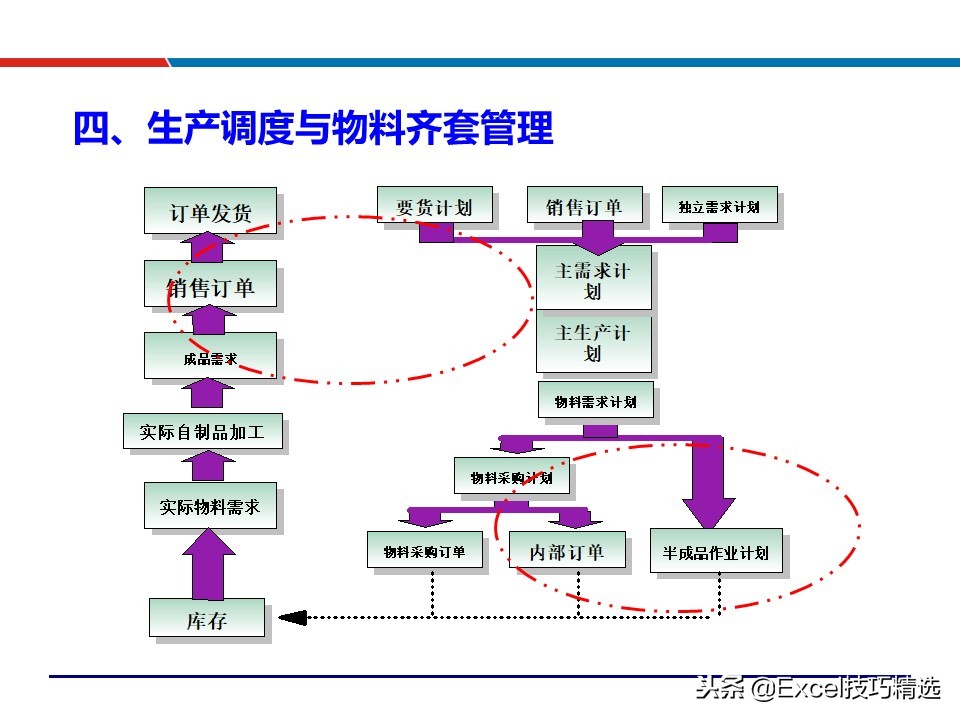 四、生产调度与物料齐套管理

订单发货

销售订单

成品需求

实际自制品加工

实际物料需求

库存

要货计划

销售订单

独立需求计划

主需求计划

主生产计划

物料需求计划

物料采购计划

物料采购订单

内部订单

半成品作业计划

头条 @Excel技巧精选